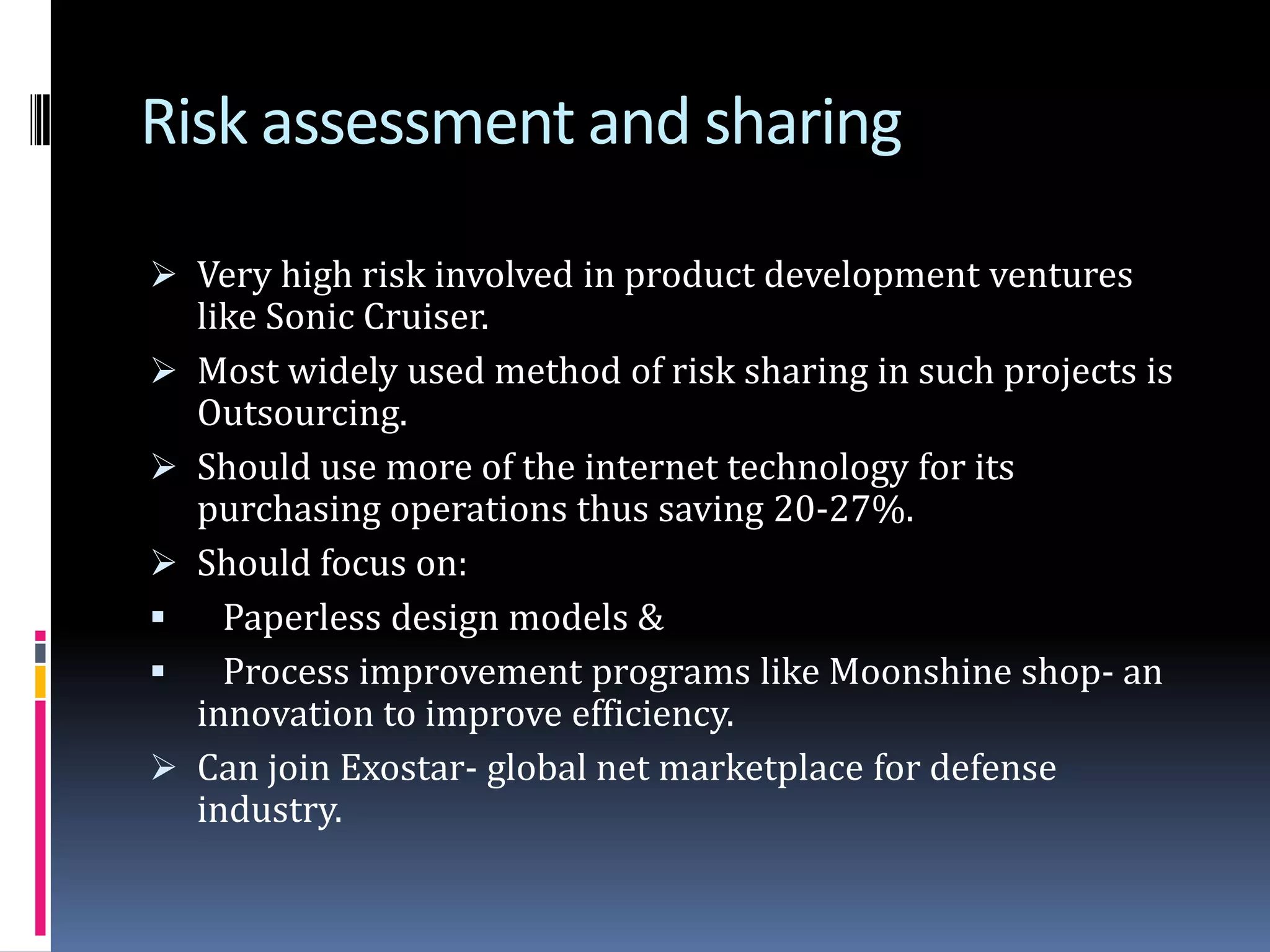 Risk assessment and sharing

➢ Very high risk involved in product development ventures like Sonic Cruiser.

➢ Most widely used method of risk sharing in such projects is Outsourcing.

➢ Should use more of the internet technology for its purchasing operations thus saving 20-27%.

➢ Should focus on:

▪ Paperless design models &

▪ Process improvement programs like Moonshine shop- an innovation to improve efficiency.

➢ Can join Exostar- global net marketplace for defense industry.